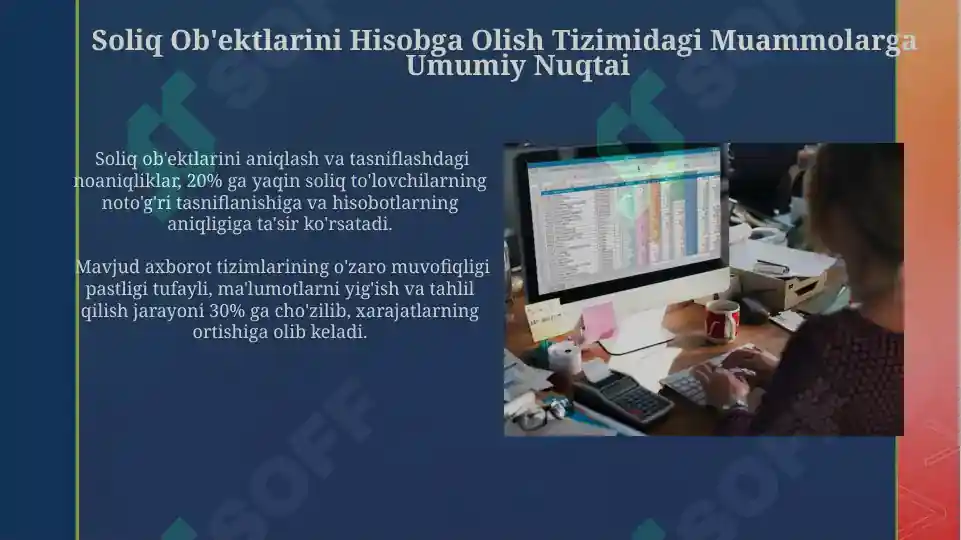 Soliq Ob'ektlarini Hisobga Olish Tizimidagi Muammolarga Umumiy Nuqtai

Soliq ob'ektlarini aniqlash va tasniflashdagi noaniqliklar, 20% ga yaqin soliq to'lovchilarning noto'g'ri tasniflanishiga va hisobotlarning aniqligiga ta'sir ko'rsatadi.

Mavjud axborot tizimlarining o'zaro muvofiqligi pastligi tufayli, ma'lumotlarni yig'ish va tahlil qilish jarayoni 30% ga cho'zilib, xarajatlarning ortishiga olib keladi.

SOFF